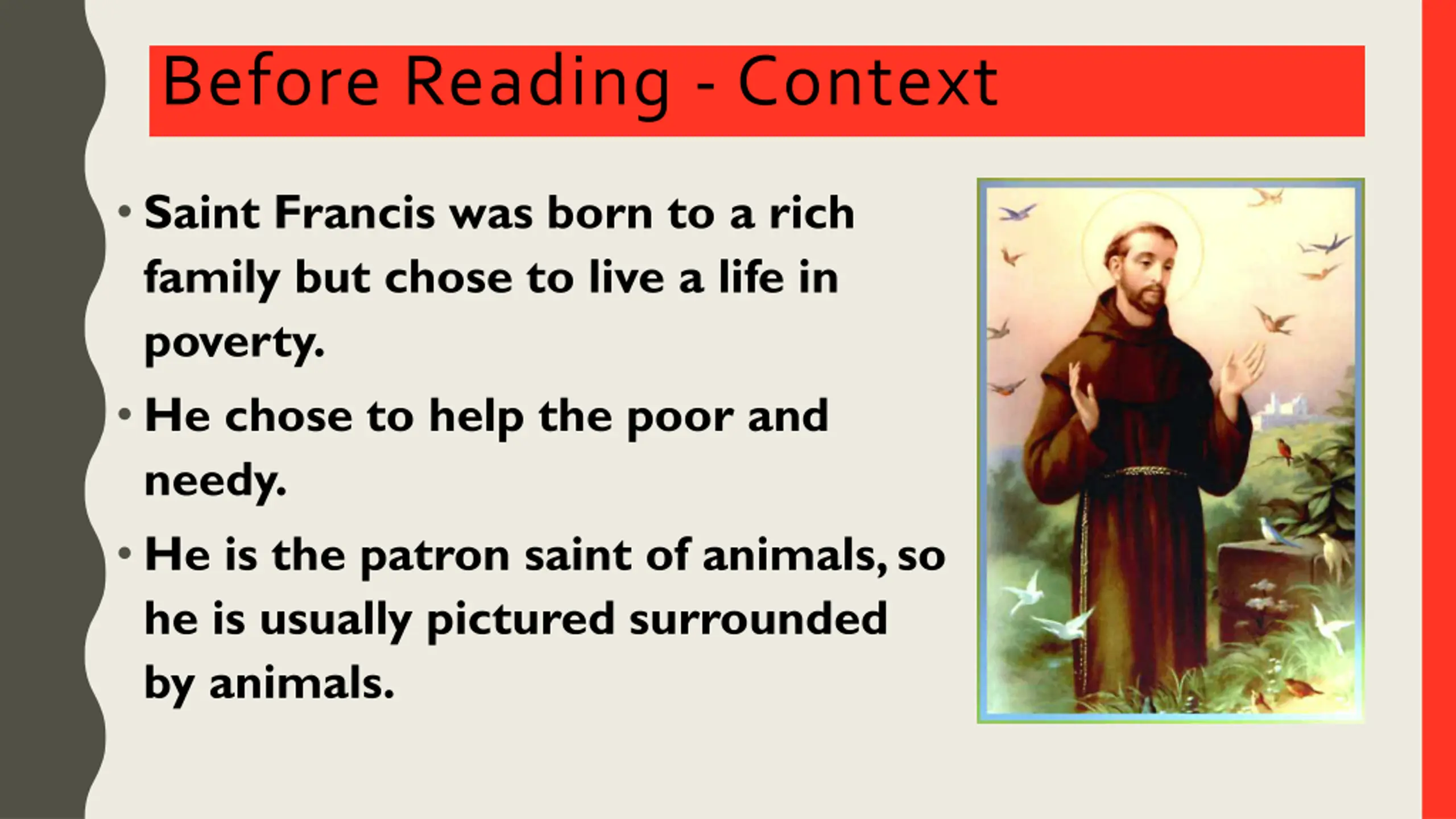 Before Reading - Context

• Saint Francis was born to a rich family but chose to live a life in poverty.

• He chose to help the poor and needy.

• He is the patron saint of animals, so he is usually pictured surrounded by animals.